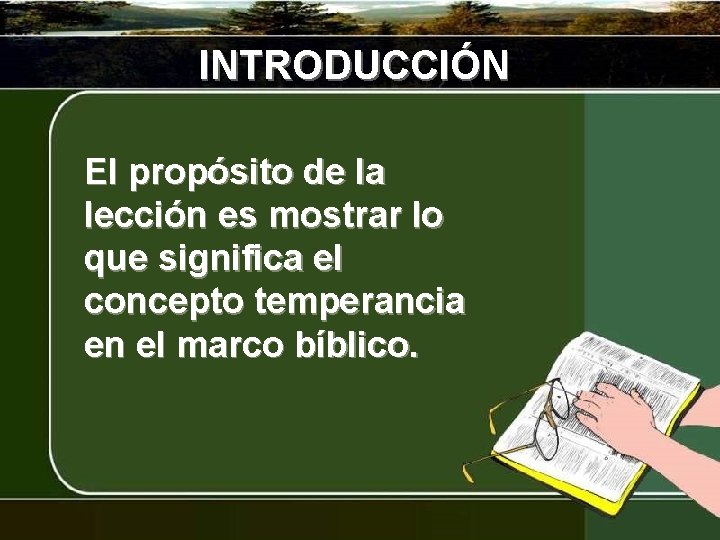 INTRODUCCIÓN

El propósito de la lección es mostrar lo que significa el concepto temperancia en el marco bíblico.